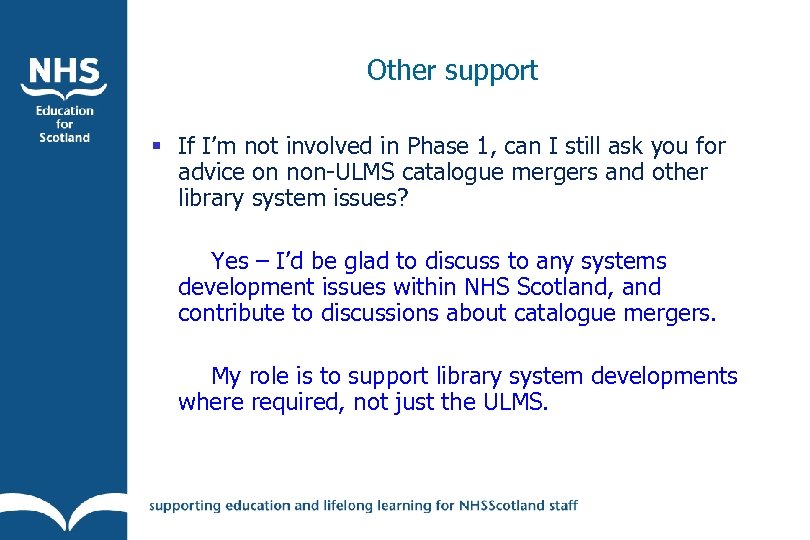 NHS
Education for Scotland

Other support

▪ If I'm not involved in Phase 1, can I still ask you for advice on non-ULMS catalogue mergers and other library system issues?

Yes – I'd be glad to discuss to any systems development issues within NHS Scotland, and contribute to discussions about catalogue mergers.

My role is to support library system developments where required, not just the ULMS.

supporting education and lifelong learning for NHSScotland staff